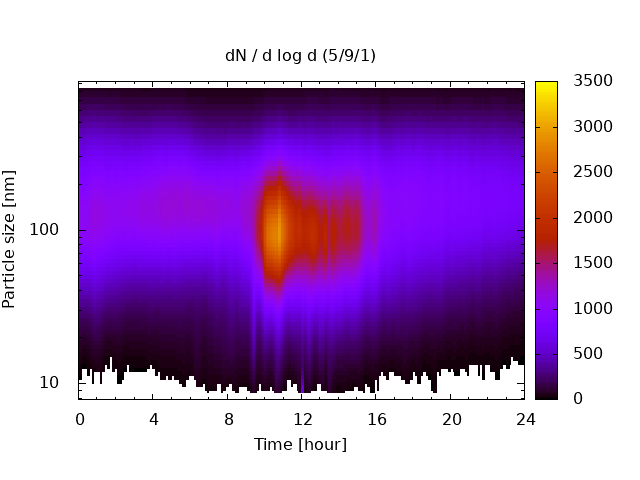 dN / d log d (5/9/1)

Particle size [nm]

100

10

0 4 8 12 16 20 24

Time [hour]

3500
3000
2500
2000
1500
1000
500
0